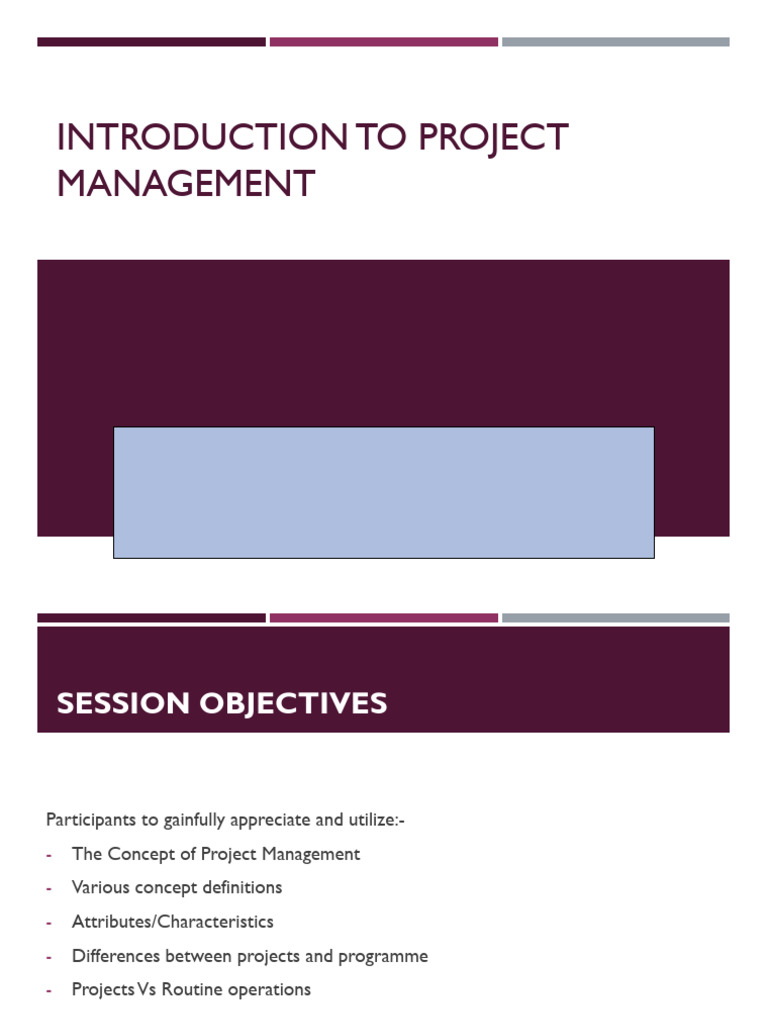 INTRODUCTION TO PROJECT MANAGEMENT

SESSION OBJECTIVES

Participants to gainfully appreciate and utilize:-

- The Concept of Project Management
- Various concept definitions
- Attributes/Characteristics
- Differences between projects and programme
- Projects Vs Routine operations